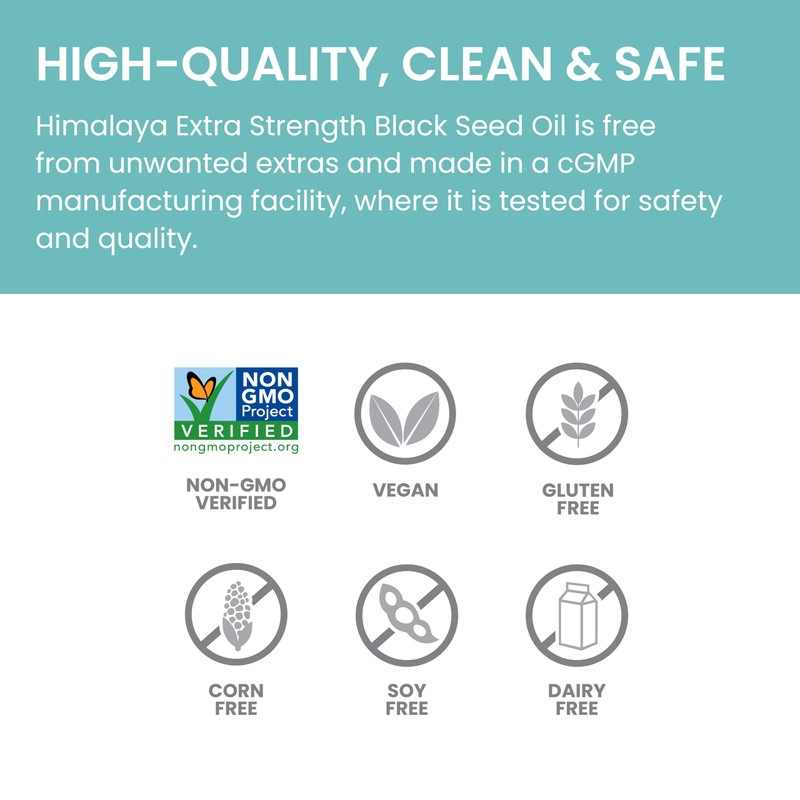 HIGH-QUALITY, CLEAN & SAFE

Himalaya Extra Strength Black Seed Oil is free from unwanted extras and made in a cGMP manufacturing facility, where it is tested for safety and quality.

NON GMO Project VERIFIED nongmoproject.org

NON-GMO VERIFIED

VEGAN

GLUTEN FREE

CORN FREE

SOY FREE

DAIRY FREE